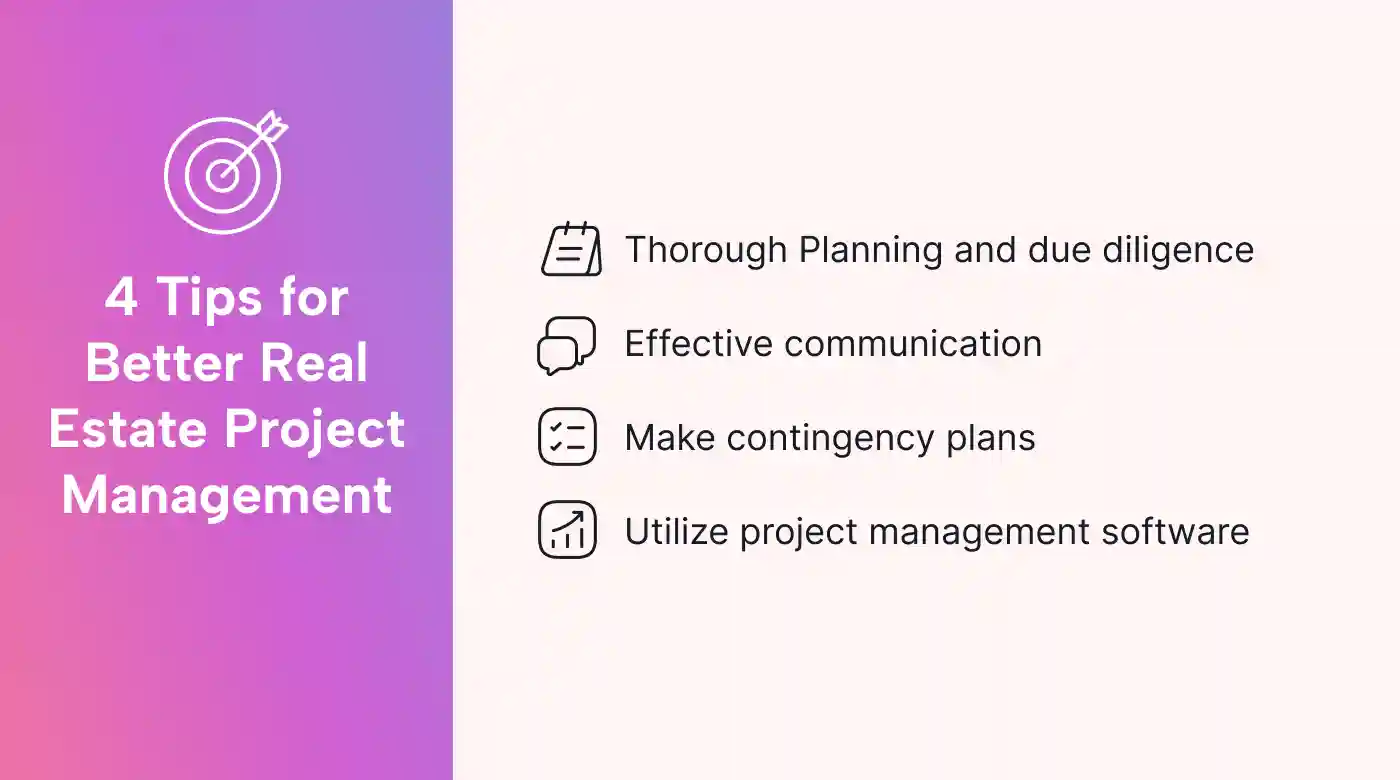 4 Tips for Better Real Estate Project Management

Thorough Planning and due diligence

Effective communication

Make contingency plans

Utilize project management software